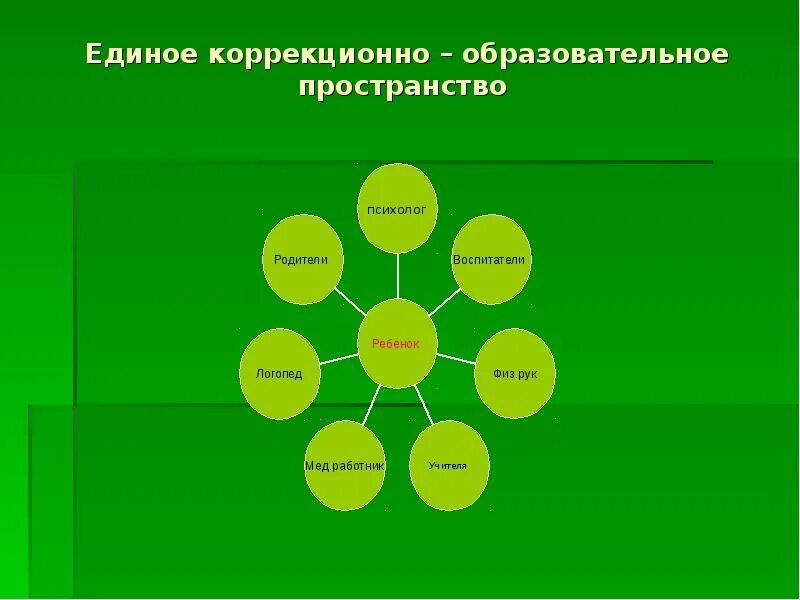 Единое коррекционно – образовательное пространство

психолог

Родители

Воспитатели

Ребенок

Логопед

Физ.рук

Мед.работник

Учителя